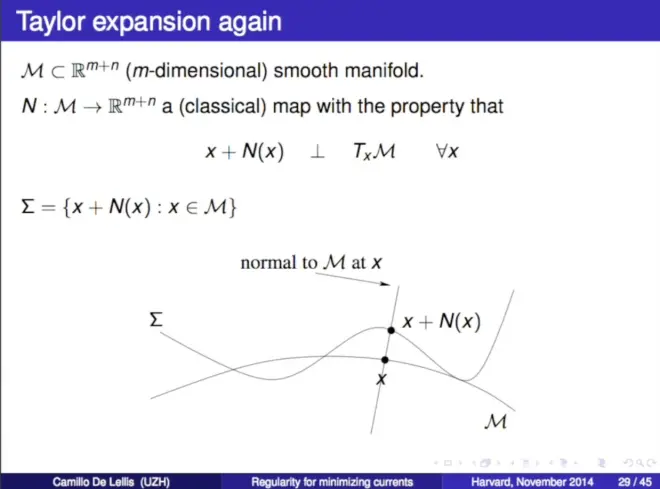 Taylor expansion again

$\mathcal{M} \subset \mathbb{R}^{m+n}$ ($m$-dimensional) smooth manifold.

$N : \mathcal{M} \to \mathbb{R}^{m+n}$ a (classical) map with the property that

$x + N(x) \quad \perp \quad T_x\mathcal{M} \qquad \forall x$

$\Sigma = \{x + N(x) : x \in \mathcal{M}\}$

normal to $\mathcal{M}$ at $x$

$\Sigma$

$x + N(x)$

$x$

$\mathcal{M}$

Camillo De Lellis (UZH) Regularity for minimizing currents Harvard, November 2014 29 / 45